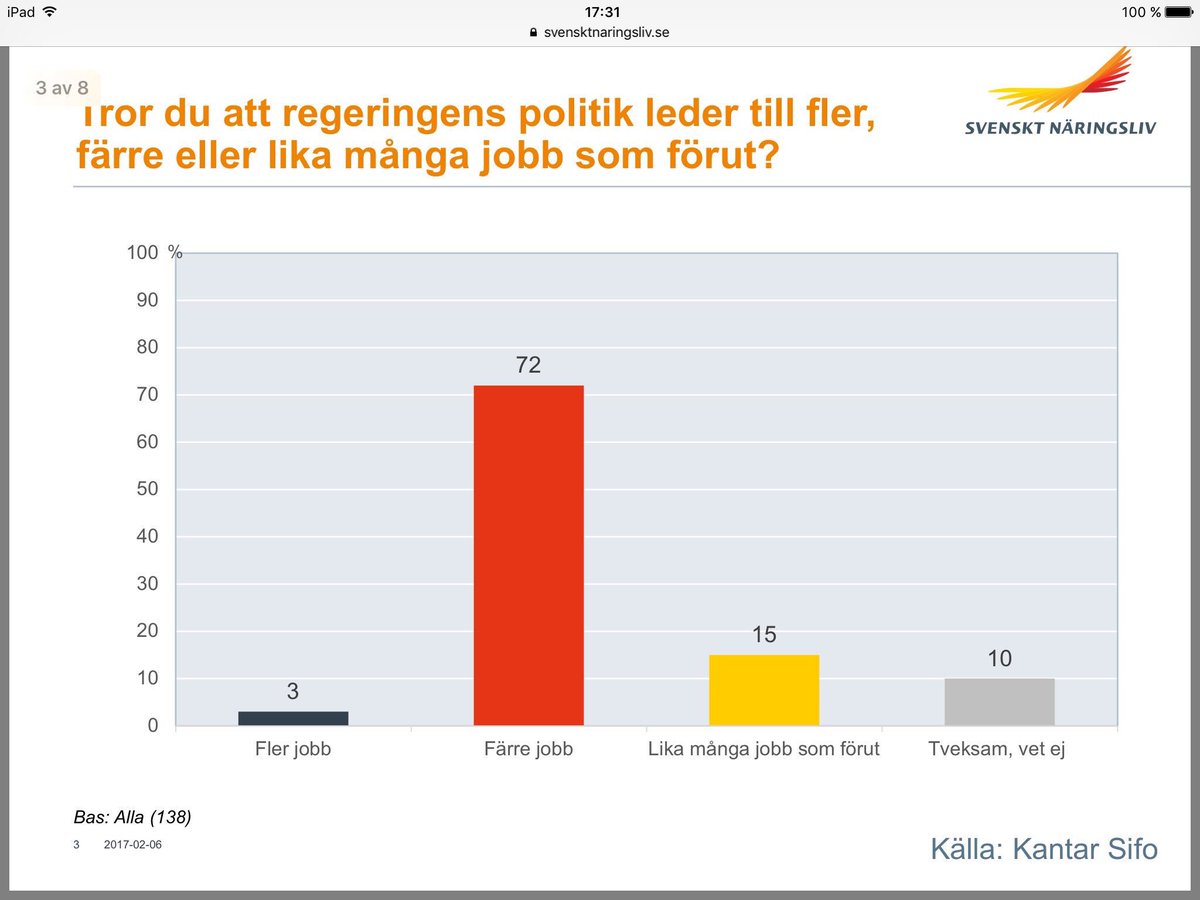 iPad 17:31 100 %
svensktnaringsliv.se

3 av 8

Tror du att regeringens politik leder till fler, färre eller lika många jobb som förut?

SVENSKT NÄRINGSLIV

100 %
90
80
70
60
50
40
30
20
10
0

3
72
15
10

Fler jobb
Färre jobb
Lika många jobb som förut
Tveksam, vet ej

Bas: Alla (138)

3 2017-02-06

Källa: Kantar Sifo